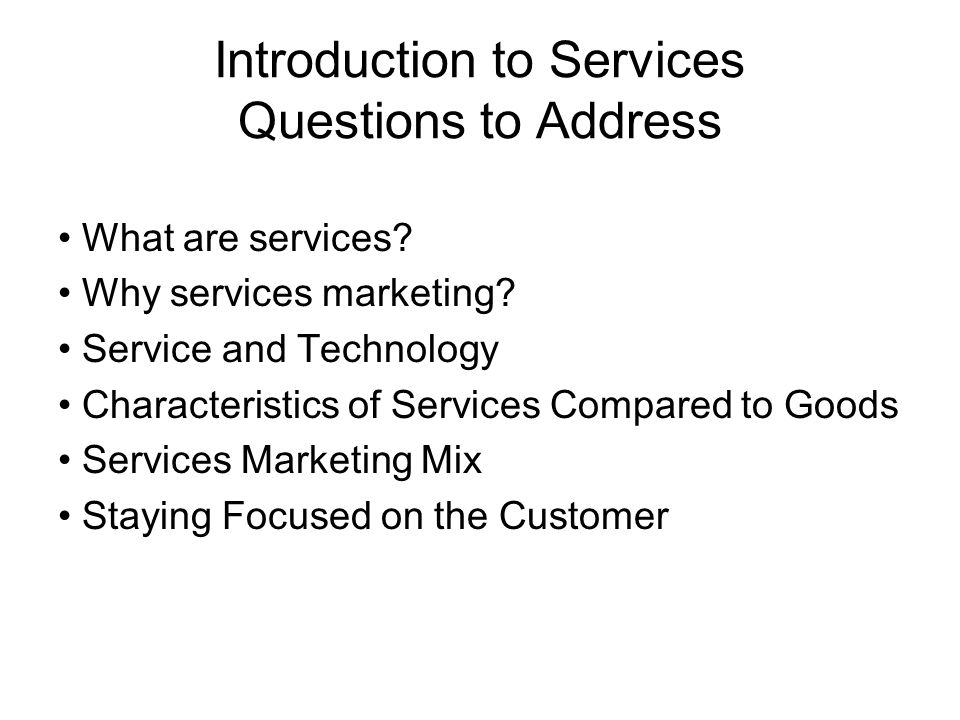 Introduction to Services
Questions to Address

• What are services?
• Why services marketing?
• Service and Technology
• Characteristics of Services Compared to Goods
• Services Marketing Mix
• Staying Focused on the Customer